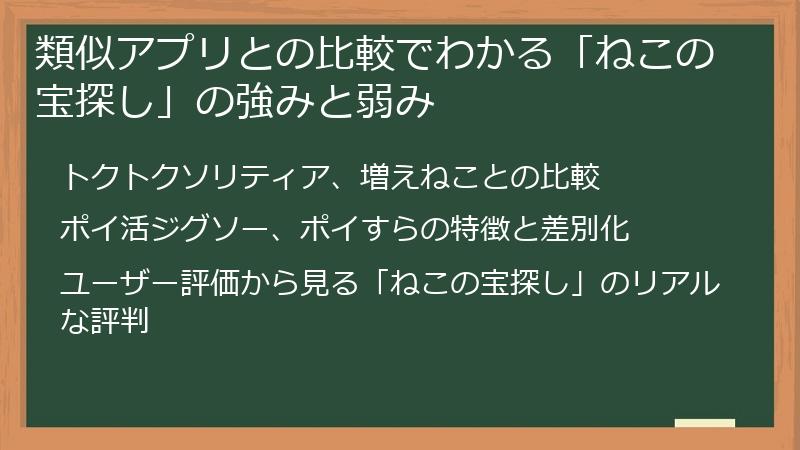 類似アプリとの比較でわかる「ねこの宝探し」の強みと弱み

トクトクソリティア、増えねことの比較

ポイ活ジグソー、ポイすらの特徴と差別化

ユーザー評価から見る「ねこの宝探し」のリアルな評判